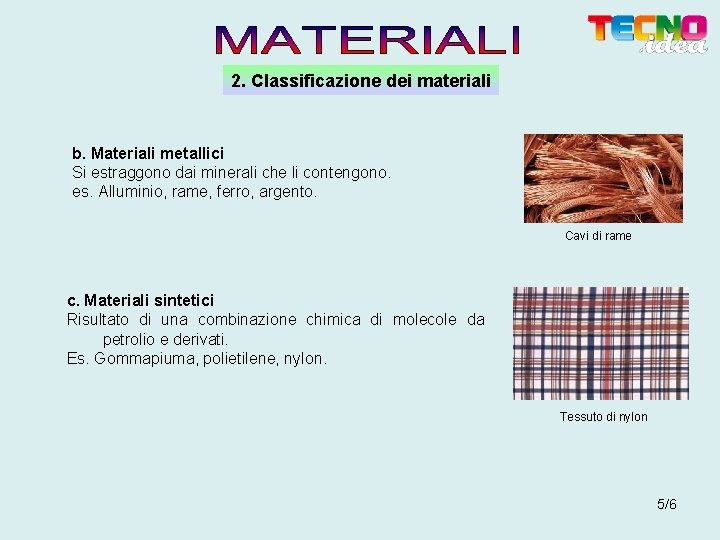 MATERIALI

TECNO idea

2. Classificazione dei materiali

b. Materiali metallici
Si estraggono dai minerali che li contengono.
es. Alluminio, rame, ferro, argento.

Cavi di rame

c. Materiali sintetici
Risultato di una combinazione chimica di molecole da petrolio e derivati.
Es. Gommapiuma, polietilene, nylon.

Tessuto di nylon

5/6